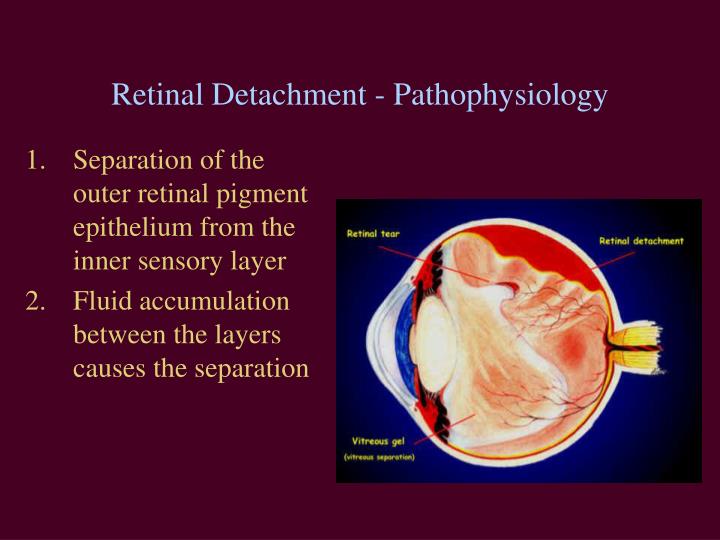 Retinal Detachment - Pathophysiology

1. Separation of the outer retinal pigment epithelium from the inner sensory layer
2. Fluid accumulation between the layers causes the separation

Retinal tear

Retinal detachment

Vitreous gel
(vitreous separation)